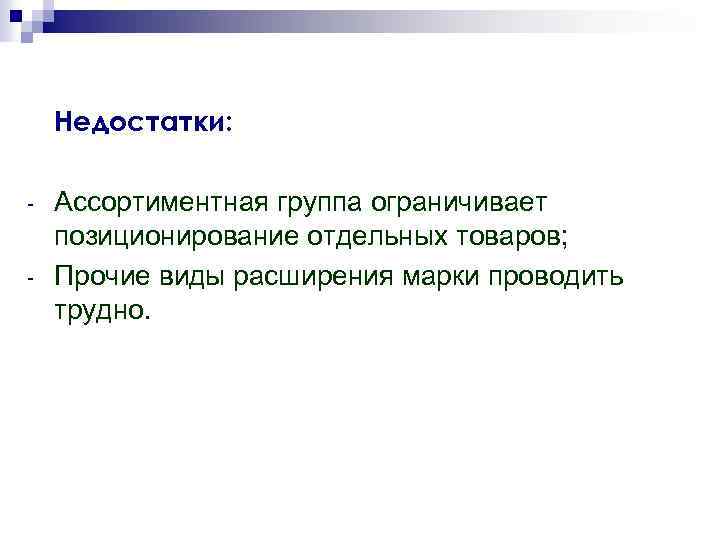 Недостатки:

- Ассортиментная группа ограничивает позиционирование отдельных товаров;
- Прочие виды расширения марки проводить трудно.